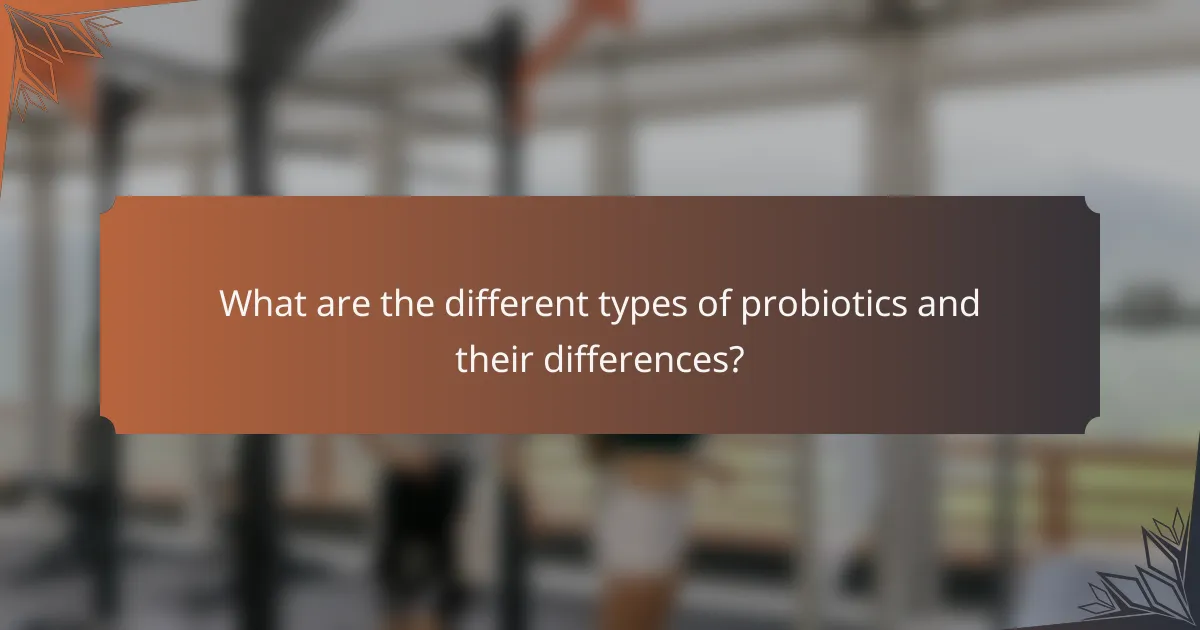 What are the different types of probiotics and their differences?